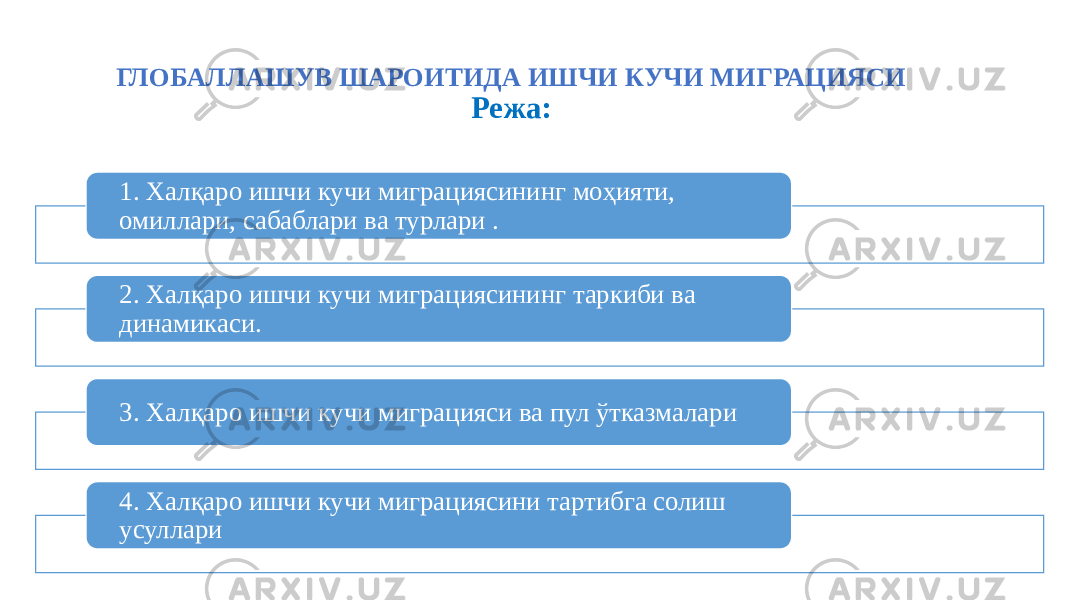 ГЛОБАЛЛАШУВ ШАРОИТИДА ИШЧИ КУЧИ МИГРАЦИЯСИ

Режа:

1. Халқаро ишчи кучи миграциясининг моҳияти, омиллари, сабаблари ва турлари .

2. Халқаро ишчи кучи миграциясининг таркиби ва динамикаси.

3. Халқаро ишчи кучи миграцияси ва пул ўтказмалари

4. Халқаро ишчи кучи миграциясини тартибга солиш усуллари

ARXIV.UZ